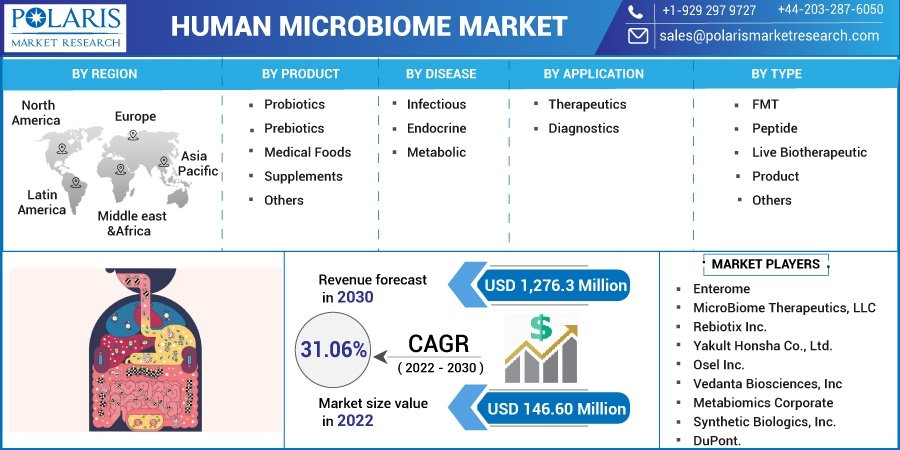 POLARIS
MARKET RESEARCH

HUMAN MICROBIOME MARKET

+1-929 297 9727 +44-203-287-6050
sales@polarismarketresearch.com

BY REGION

North America
Europe
Asia Pacific
Latin America
Middle east &Africa

BY PRODUCT

- Probiotics
- Prebiotics
- Medical Foods
- Supplements
- Others

BY DISEASE

- Infectious
- Endocrine
- Metabolic

BY APPLICATION

- Therapeutics
- Diagnostics

BY TYPE

- FMT
- Peptide
- Live Biotherapeutic
- Product
- Others

Revenue forecast in 2030
USD 1,276.3 Million

31.06%
CAGR
( 2022 - 2030 )

$

Market size value in 2022
USD 146.60 Million

MARKET PLAYERS

- Enterome
- MicroBiome Therapeutics, LLC
- Rebiotix Inc.
- Yakult Honsha Co., Ltd.
- Osel Inc.
- Vedanta Biosciences, Inc
- Metabiomics Corporate
- Synthetic Biologics, Inc.
- DuPont.